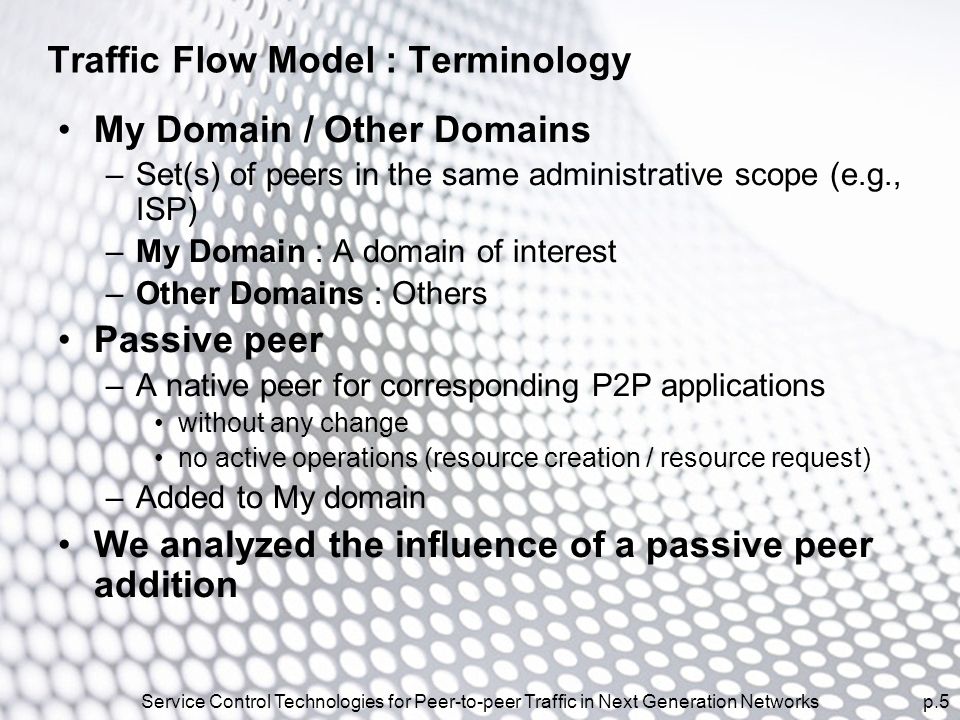 Traffic Flow Model : Terminology

• My Domain / Other Domains
– Set(s) of peers in the same administrative scope (e.g., ISP)
– My Domain : A domain of interest
– Other Domains : Others

• Passive peer
– A native peer for corresponding P2P applications
• without any change
• no active operations (resource creation / resource request)
– Added to My domain

• We analyzed the influence of a passive peer addition

Service Control Technologies for Peer-to-peer Traffic in Next Generation Networks p.5